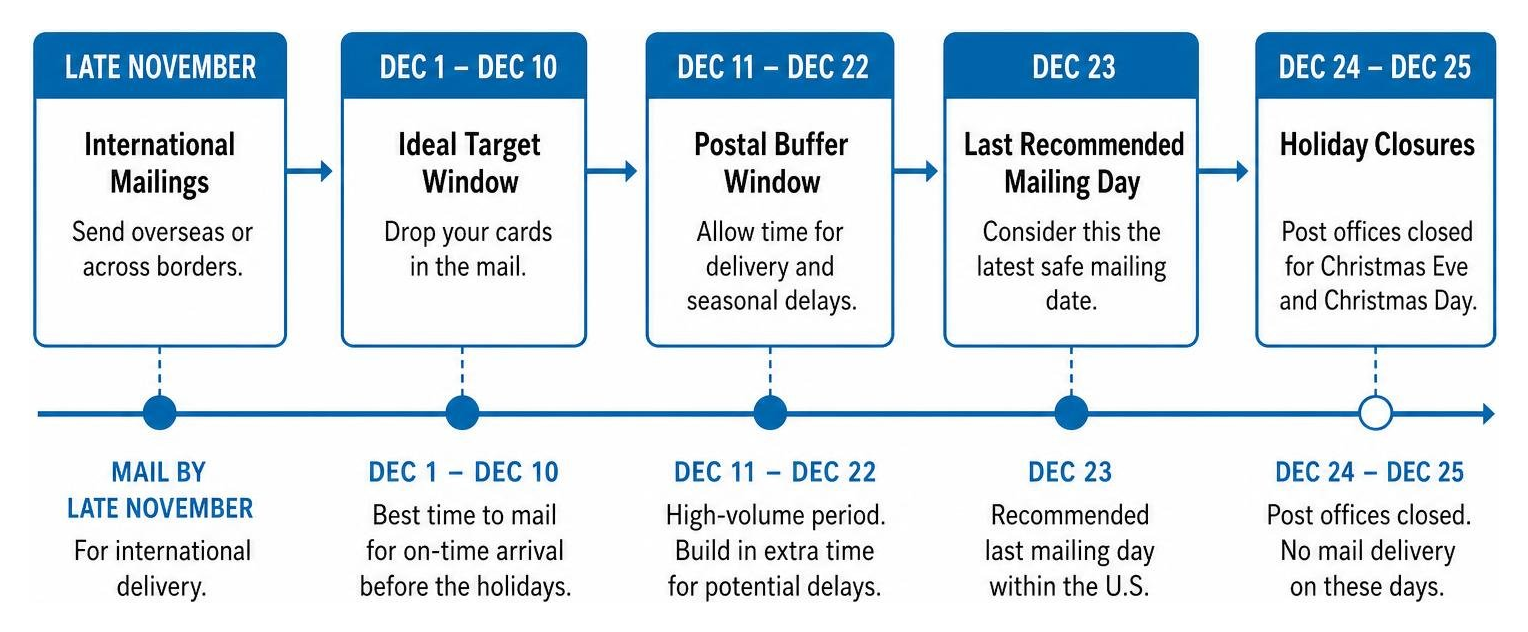 LATE NOVEMBER
International Mailings
Send overseas or across borders.

DEC 1 – DEC 10
Ideal Target Window
Drop your cards in the mail.

DEC 11 – DEC 22
Postal Buffer Window
Allow time for delivery and seasonal delays.

DEC 23
Last Recommended Mailing Day
Consider this the latest safe mailing date.

DEC 24 – DEC 25
Holiday Closures
Post offices closed for Christmas Eve and Christmas Day.

MAIL BY LATE NOVEMBER
For international delivery.

DEC 1 – DEC 10
Best time to mail for on-time arrival before the holidays.

DEC 11 – DEC 22
High-volume period. Build in extra time for potential delays.

DEC 23
Recommended last mailing day within the U.S.

DEC 24 – DEC 25
Post offices closed. No mail delivery on these days.